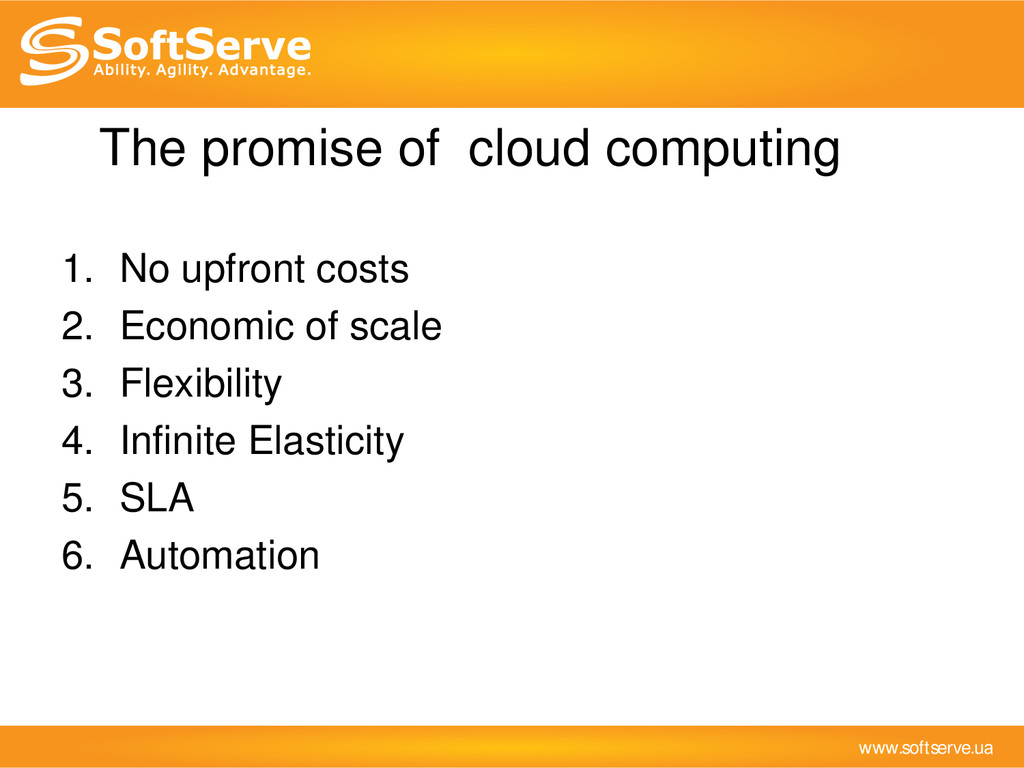 SoftServe
Ability. Agility. Advantage.

The promise of cloud computing

1. No upfront costs
2. Economic of scale
3. Flexibility
4. Infinite Elasticity
5. SLA
6. Automation

www.softserve.ua